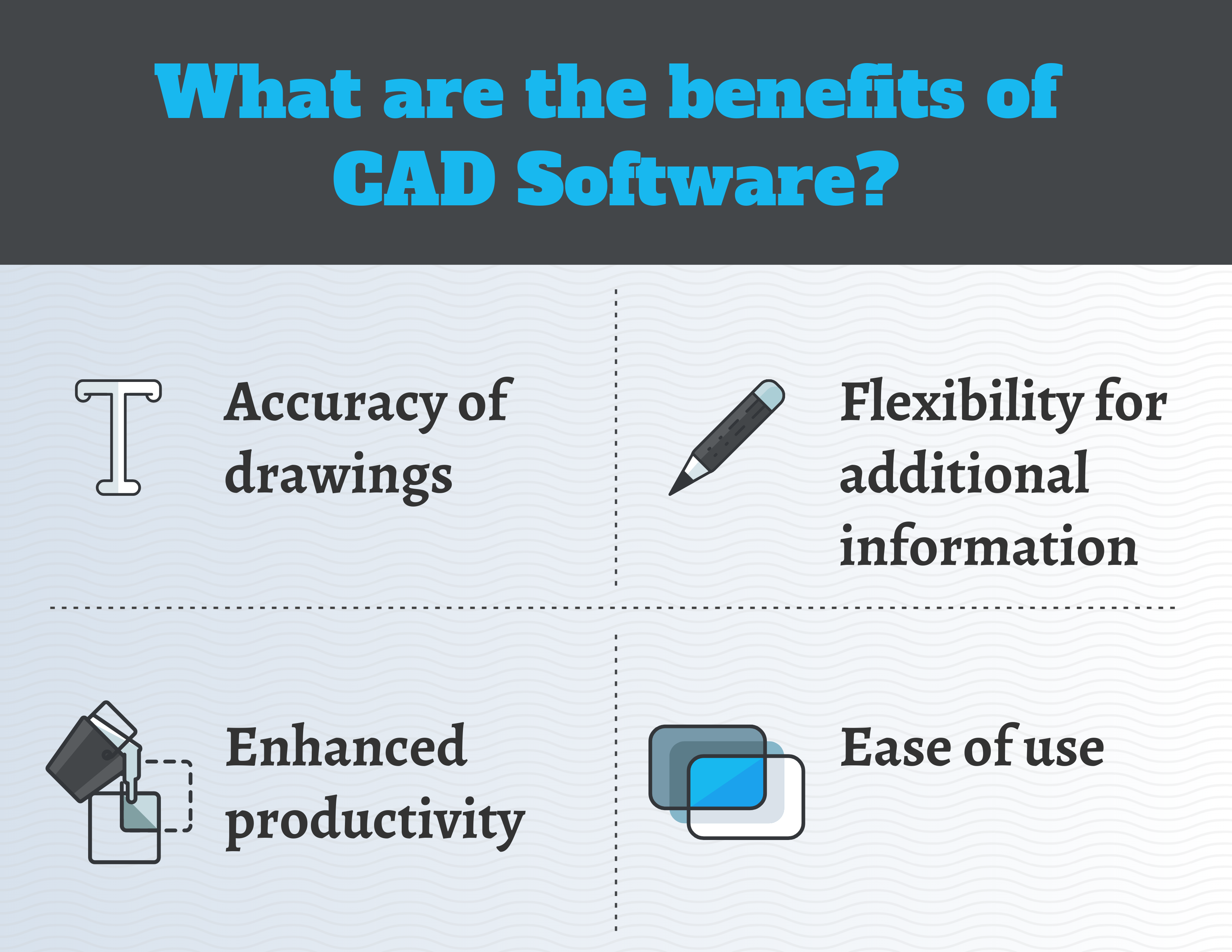 What are the benefits of CAD Software?

Accuracy of drawings

Flexibility for additional information

Enhanced productivity

Ease of use